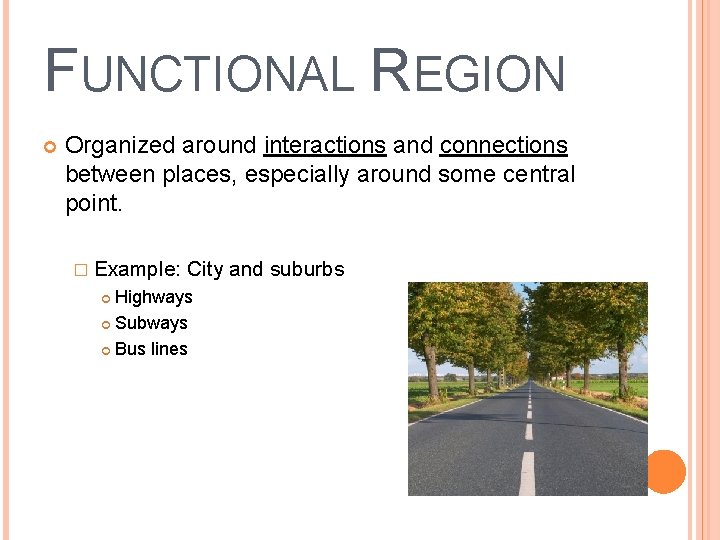 FUNCTIONAL REGION

Organized around interactions and connections between places, especially around some central point.

Example: City and suburbs

Highways

Subways

Bus lines